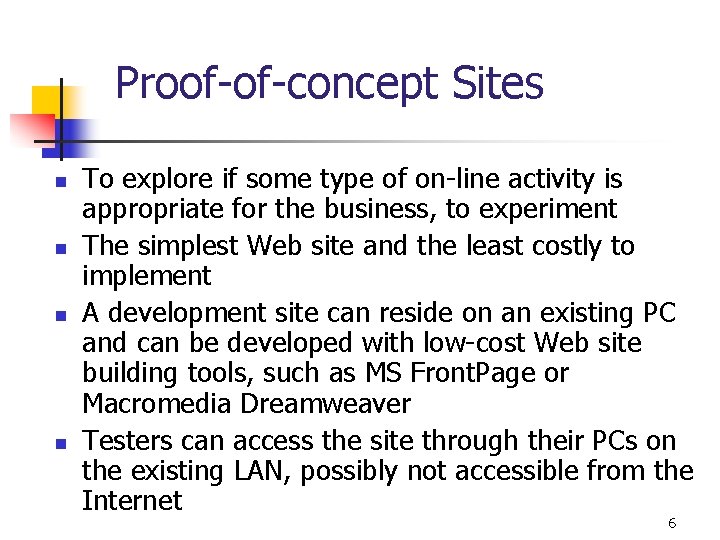 Proof-of-concept Sites

- To explore if some type of on-line activity is appropriate for the business, to experiment
- The simplest Web site and the least costly to implement
- A development site can reside on an existing PC and can be developed with low-cost Web site building tools, such as MS FrontPage or Macromedia Dreamweaver
- Testers can access the site through their PCs on the existing LAN, possibly not accessible from the Internet

6